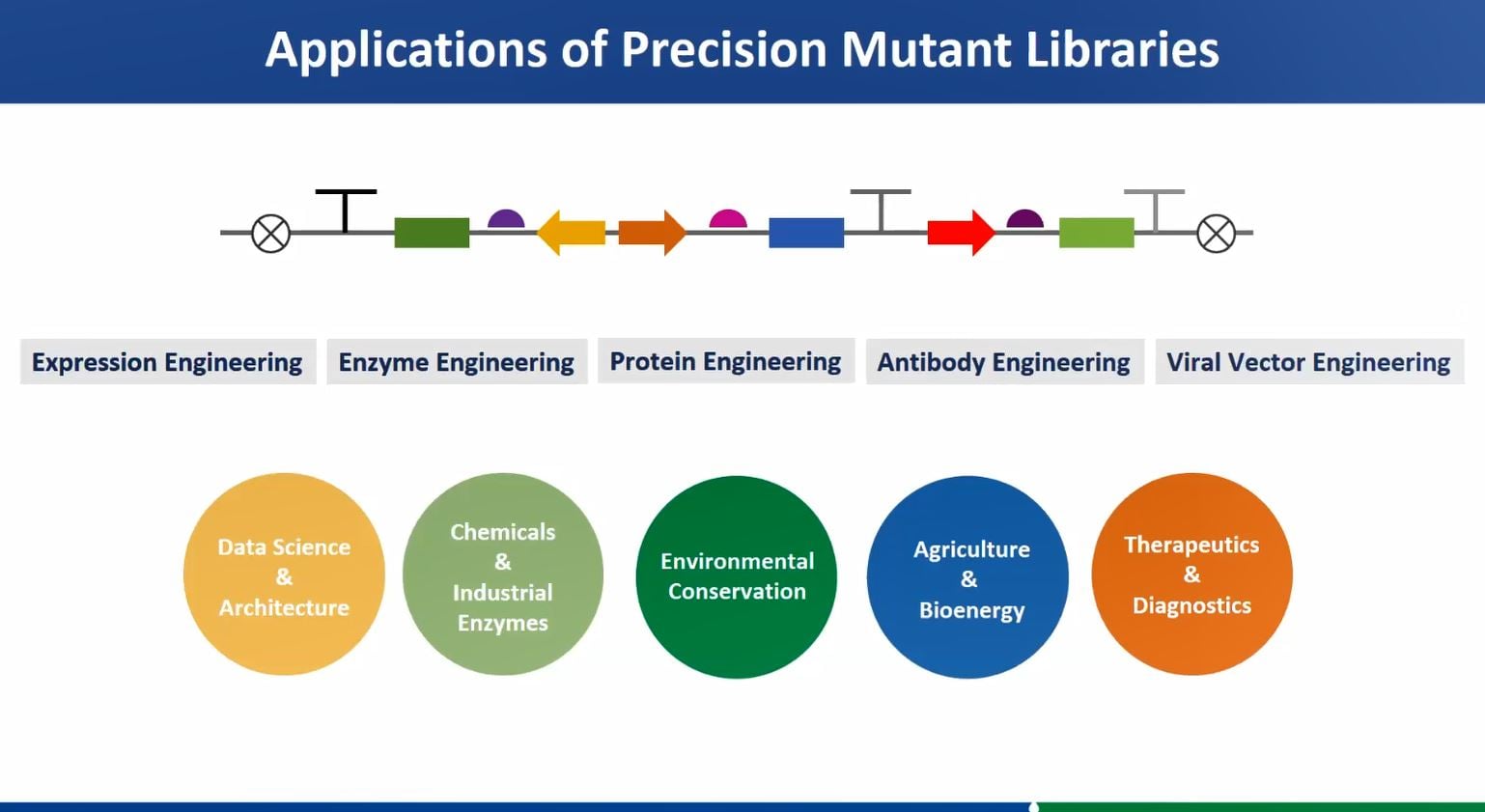 Applications of Precision Mutant Libraries

Expression Engineering

Enzyme Engineering

Protein Engineering

Antibody Engineering

Viral Vector Engineering

Data Science & Architecture

Chemicals & Industrial Enzymes

Environmental Conservation

Agriculture & Bioenergy

Therapeutics & Diagnostics